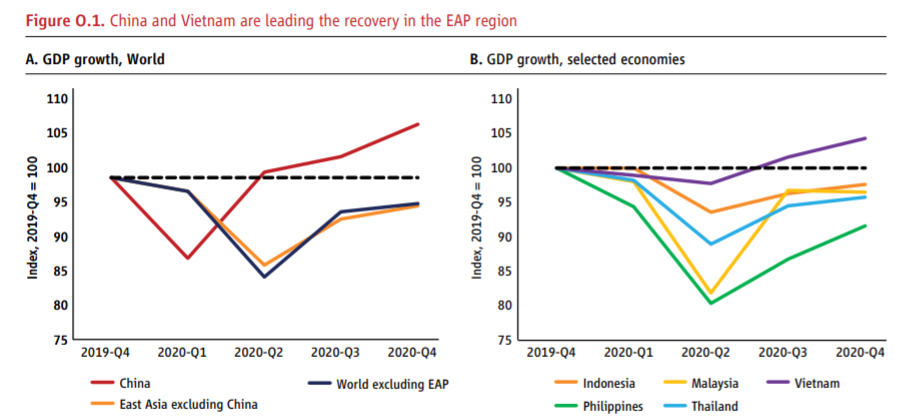 Figure O.1. China and Vietnam are leading the recovery in the EAP region

A. GDP growth, World

Index, 2019-Q4 = 100

110
105
100
95
90
85
80
75

2019-Q4 2020-Q1 2020-Q2 2020-Q3 2020-Q4

China
World excluding EAP
East Asia excluding China

B. GDP growth, selected economies

Index, 2019-Q4 = 100

110
105
100
95
90
85
80
75

2019-Q4 2020-Q1 2020-Q2 2020-Q3 2020-Q4

Indonesia
Malaysia
Vietnam
Philippines
Thailand